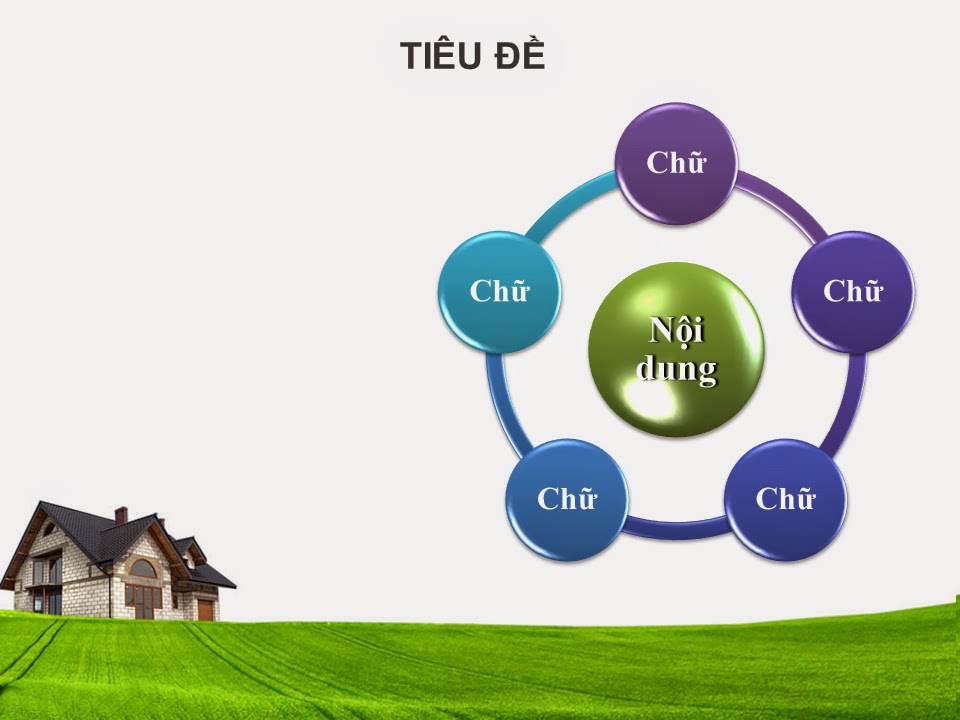 TIÊU ĐỀ

Chữ

Chữ

Chữ

Nội dung

Chữ

Chữ